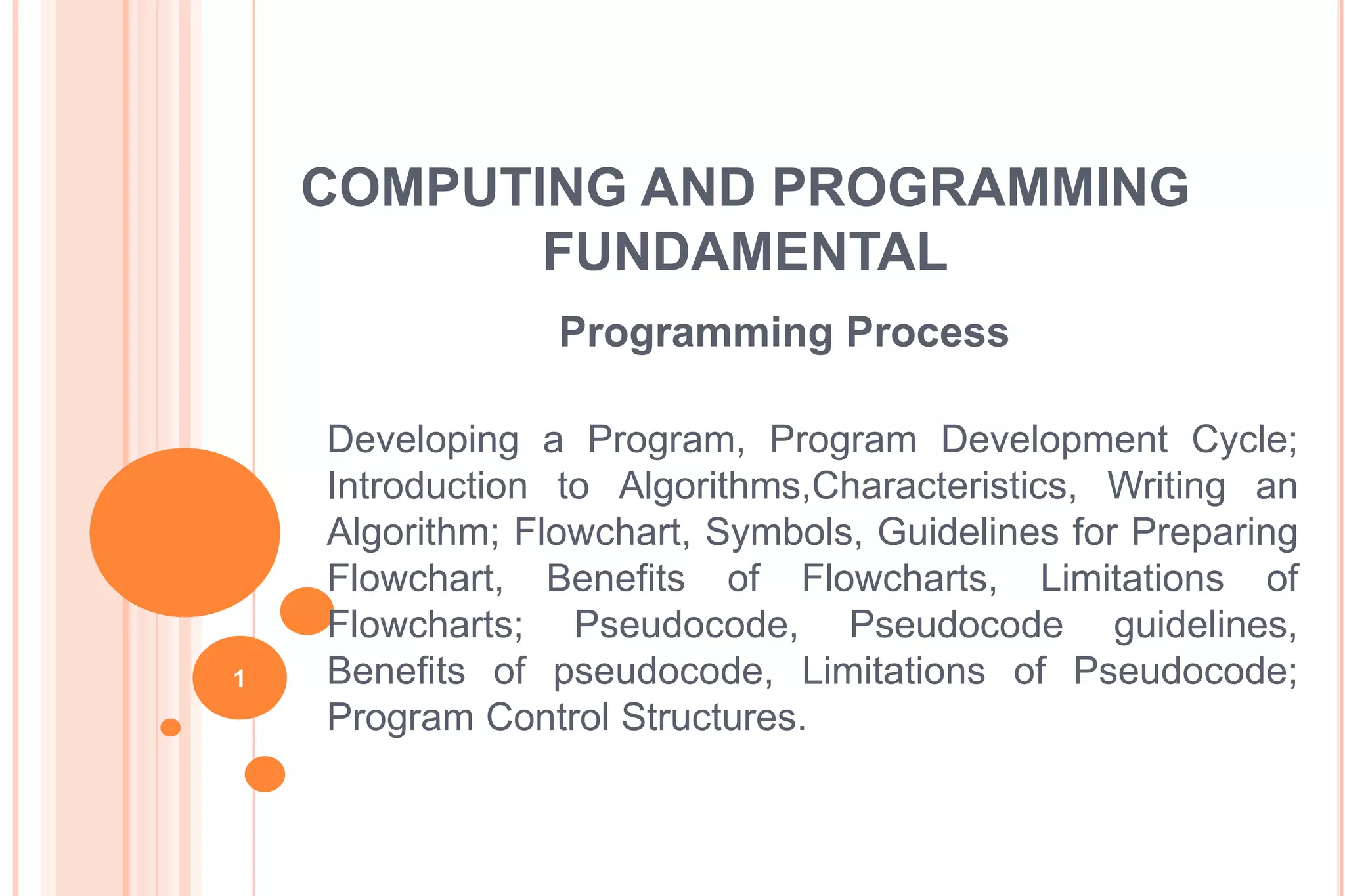 COMPUTING AND PROGRAMMING FUNDAMENTAL

Programming Process

Developing a Program, Program Development Cycle; Introduction to Algorithms,Characteristics, Writing an Algorithm; Flowchart, Symbols, Guidelines for Preparing Flowchart, Benefits of Flowcharts, Limitations of Flowcharts; Pseudocode, Pseudocode guidelines, Benefits of pseudocode, Limitations of Pseudocode; Program Control Structures.

1